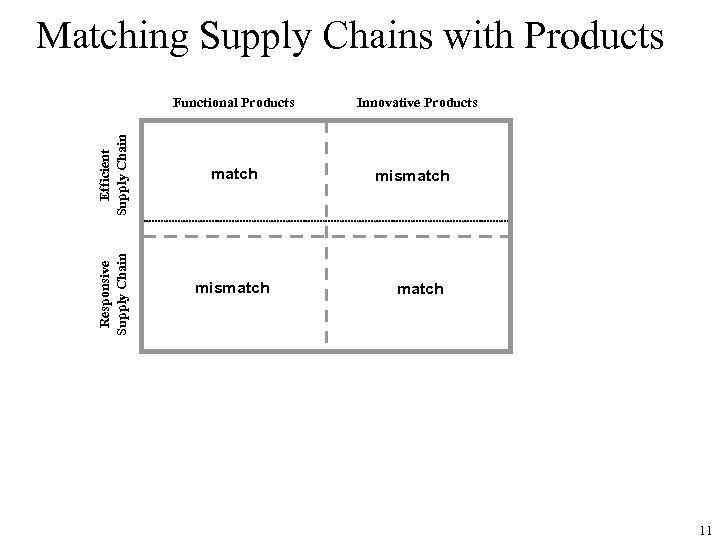 Matching Supply Chains with Products

| | Functional Products | Innovative Products |
|---|---|---|
| Efficient Supply Chain | match | mismatch |
| Responsive Supply Chain | mismatch | match |

11